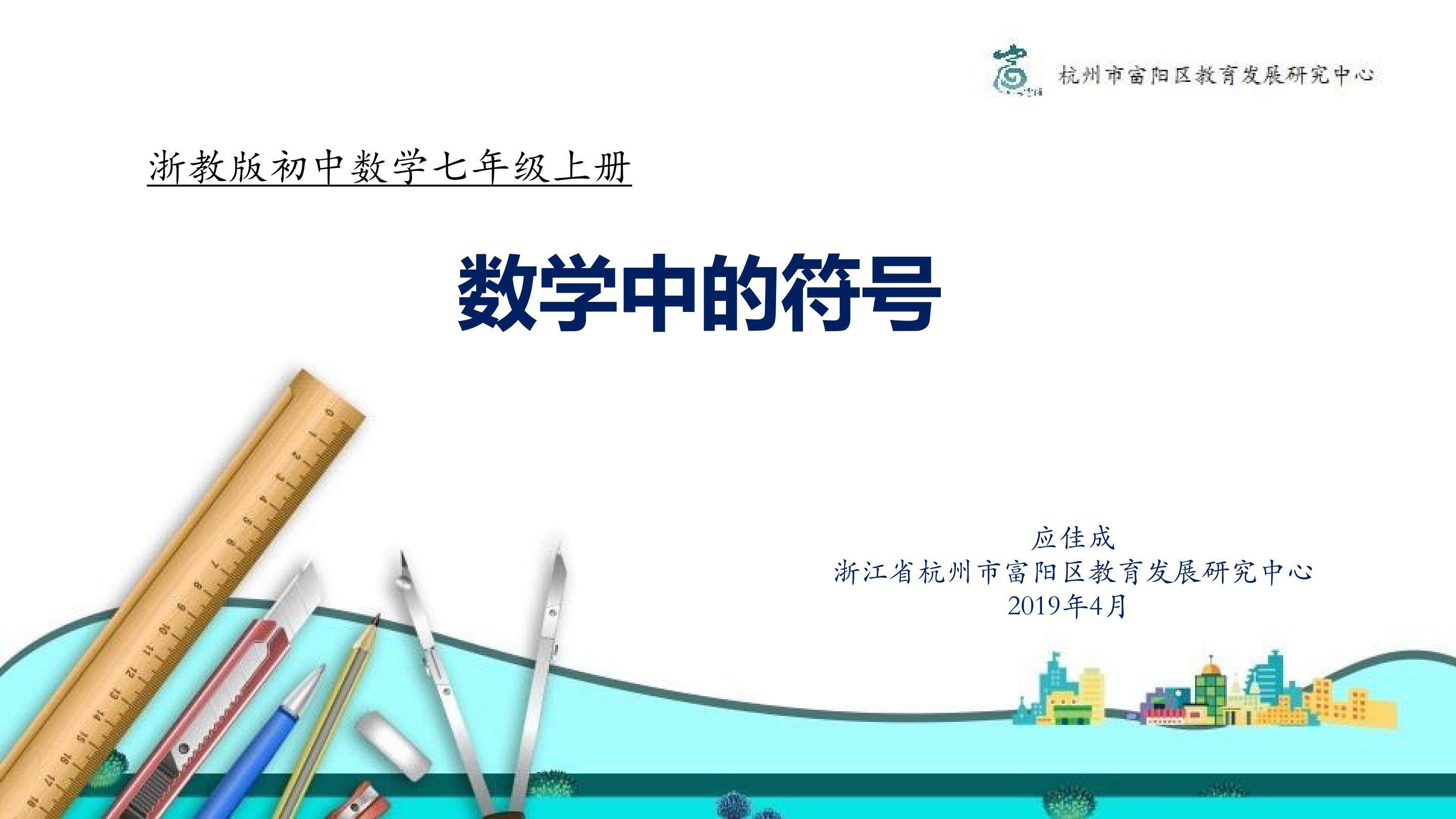 杭州市富阳区教育发展研究中心

浙教版初中数学七年级上册

数学中的符号

应佳成
浙江省杭州市富阳区教育发展研究中心
2019年4月